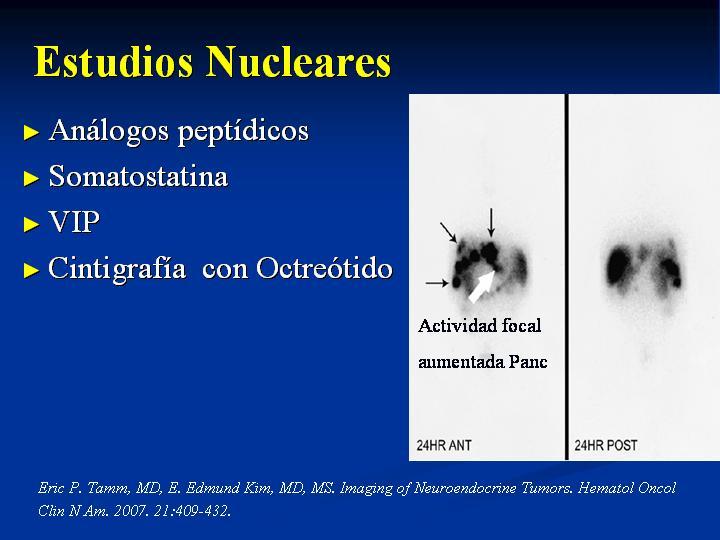 Estudios Nucleares

► Análogos peptídicos
► Somatostatina
► VIP
► Cintigrafía con Octreótido

Actividad focal aumentada Panc

24HR ANT

24HR POST

Eric P. Tamm, MD, E. Edmund Kim, MD, MS. Imaging of Neuroendocrine Tumors. Hematol Oncol Clin N Am. 2007. 21:409-432.